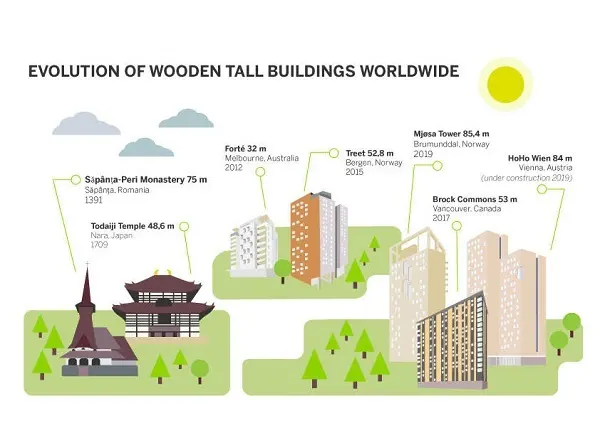 EVOLUTION OF WOODEN TALL BUILDINGS WORLDWIDE

Săpânța-Peri Monastery 75 m
Săpânța, Romania
1391

Todaiji Temple 48,6 m
Nara, Japan
1709

Forté 32 m
Melbourne, Australia
2012

Treet 52,8 m
Bergen, Norway
2015

Mjøsa Tower 85,4 m
Brumunddal, Norway
2019

HoHo Wien 84 m
Vienna, Austria
(under construction 2019)

Brock Commons 53 m
Vancouver, Canada
2017